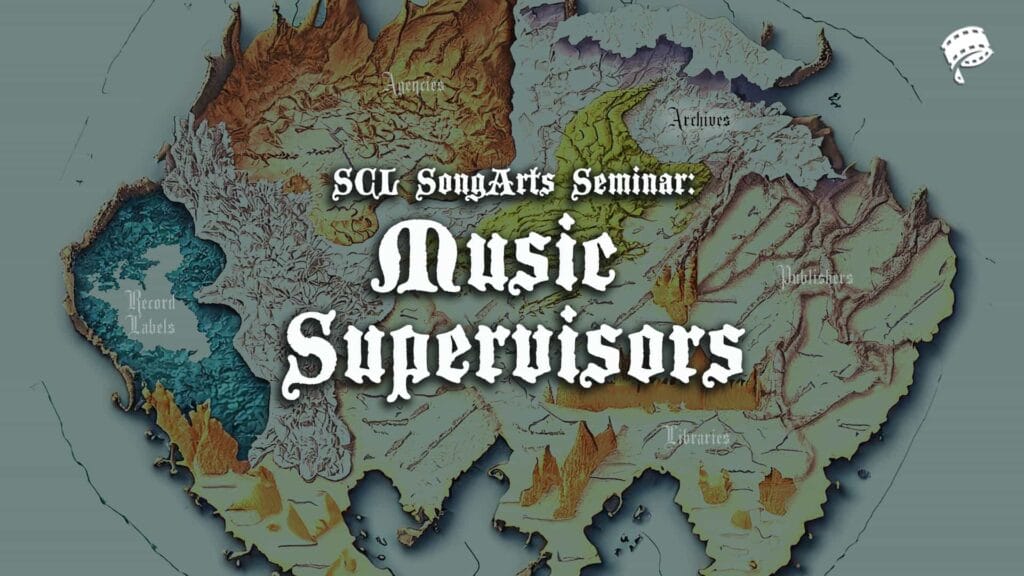 Agencies

Archives

SCL SongArts Seminar:

Music Supervisors

Record Labels

Publishers

Libraries